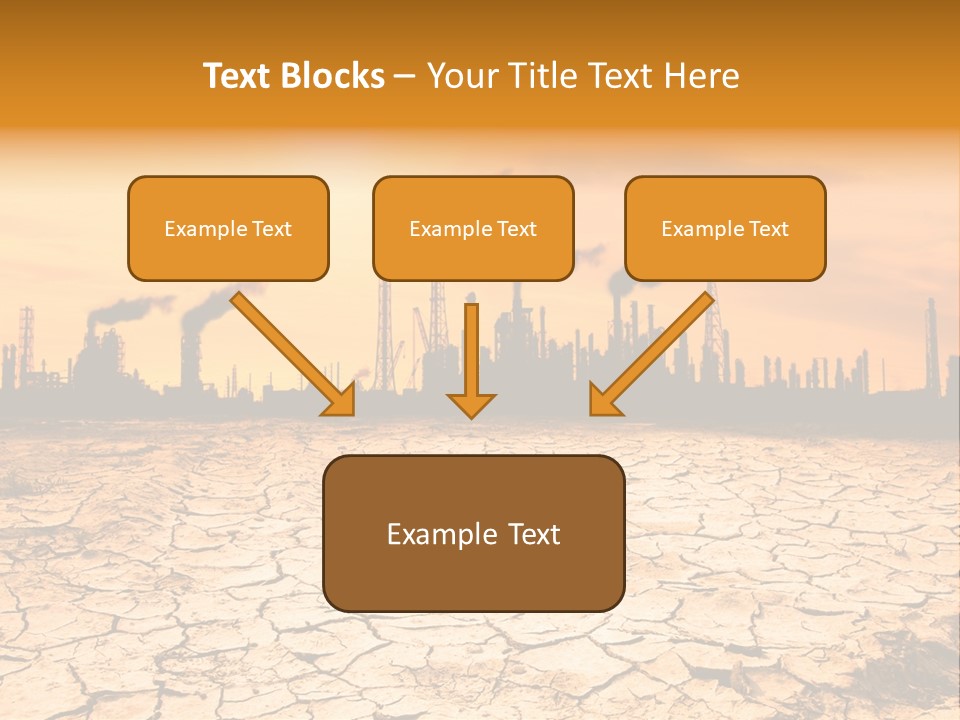 Text Blocks – Your Title Text Here

Example Text

Example Text

Example Text

Example Text